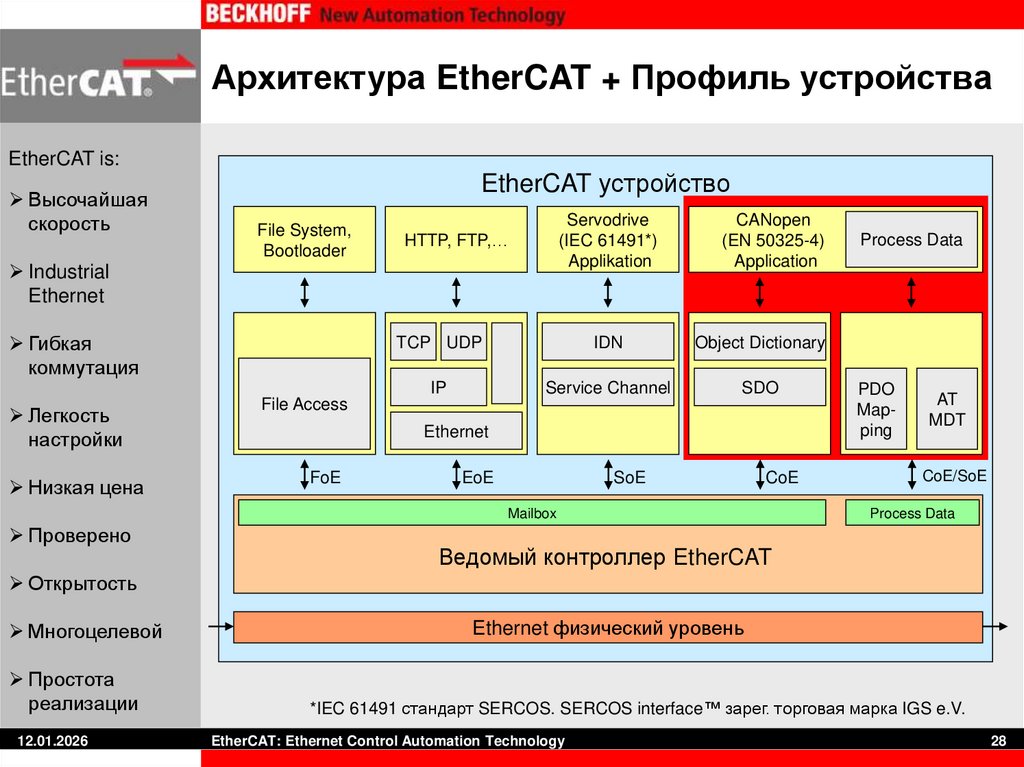 BECKHOFF New Automation Technology

EtherCAT

Архитектура EtherCAT + Профиль устройства

EtherCAT is:

➢ Высочайшая скорость

➢ Industrial Ethernet

➢ Гибкая коммутация

➢ Легкость настройки

➢ Низкая цена

➢ Проверено

➢ Открытость

➢ Многоцелевой

➢ Простота реализации

EtherCAT устройство

File System, Bootloader

HTTP, FTP,…

Servodrive (IEC 61491*) Applikation

CANopen (EN 50325-4) Application

Process Data

File Access

TCP

UDP

IP

Ethernet

IDN

Service Channel

Object Dictionary

SDO

PDO Mapping

AT MDT

FoE

EoE

SoE

CoE

CoE/SoE

Mailbox

Process Data

Ведомый контроллер EtherCAT

Ethernet физический уровень

*IEC 61491 стандарт SERCOS. SERCOS interface™ зарег. торговая марка IGS e.V.

12.01.2026

EtherCAT: Ethernet Control Automation Technology

28